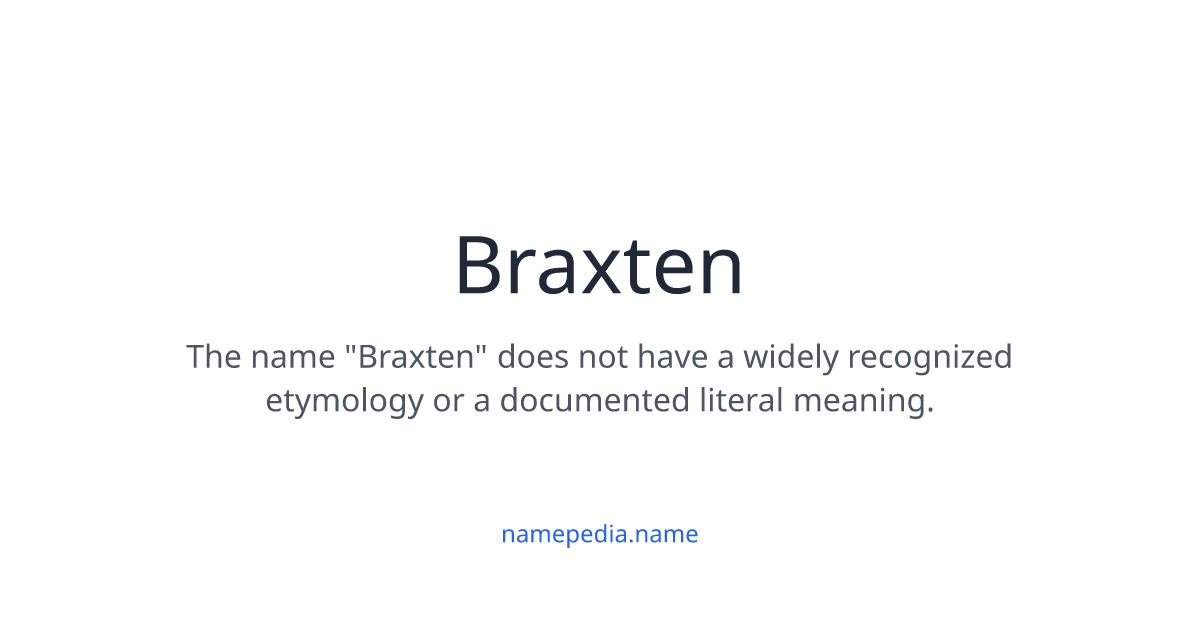 Braxten

The name "Braxten" does not have a widely recognized etymology or a documented literal meaning.

namepedia.name